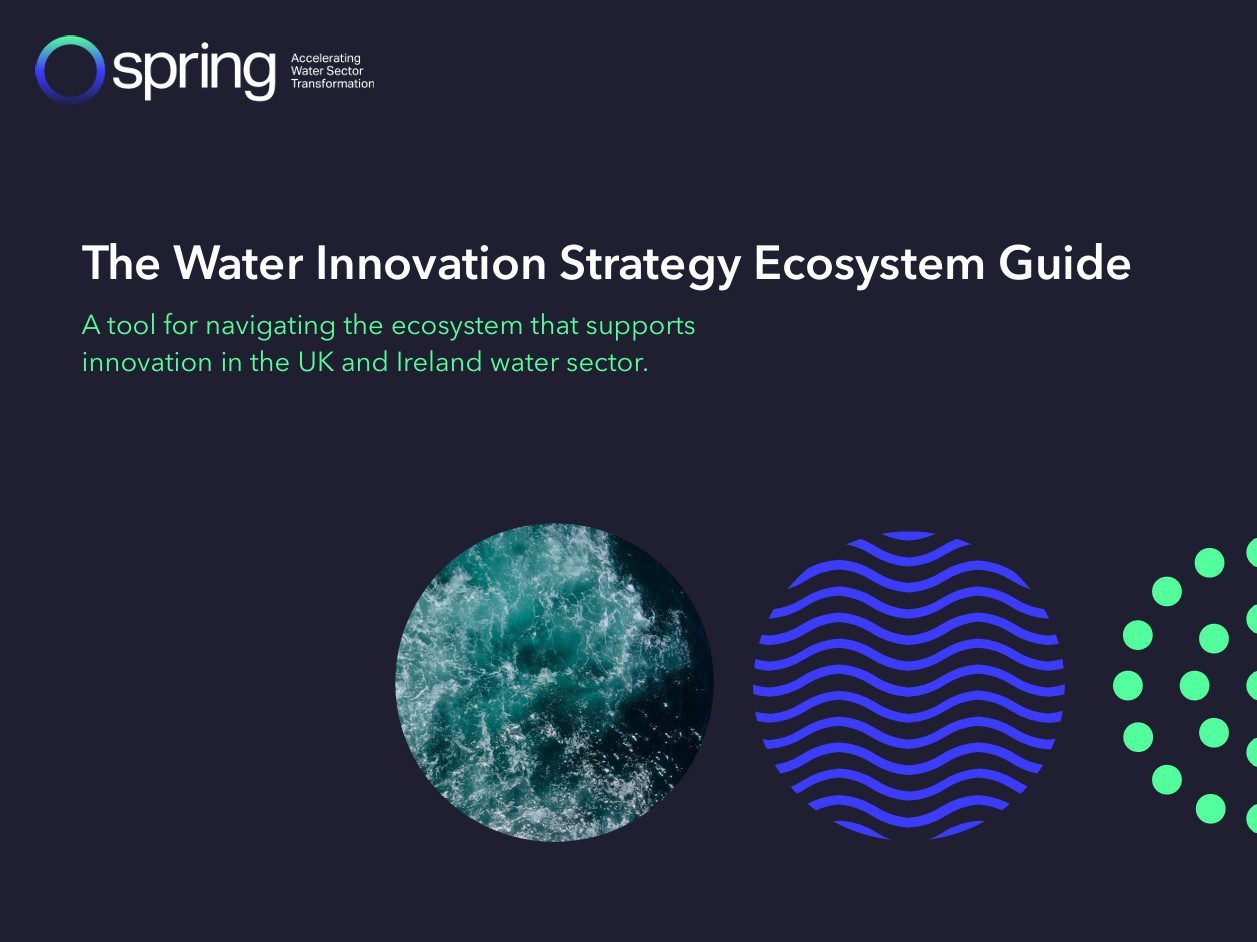 spring

Accelerating Water Sector Transformation

The Water Innovation Strategy Ecosystem Guide

A tool for navigating the ecosystem that supports innovation in the UK and Ireland water sector.